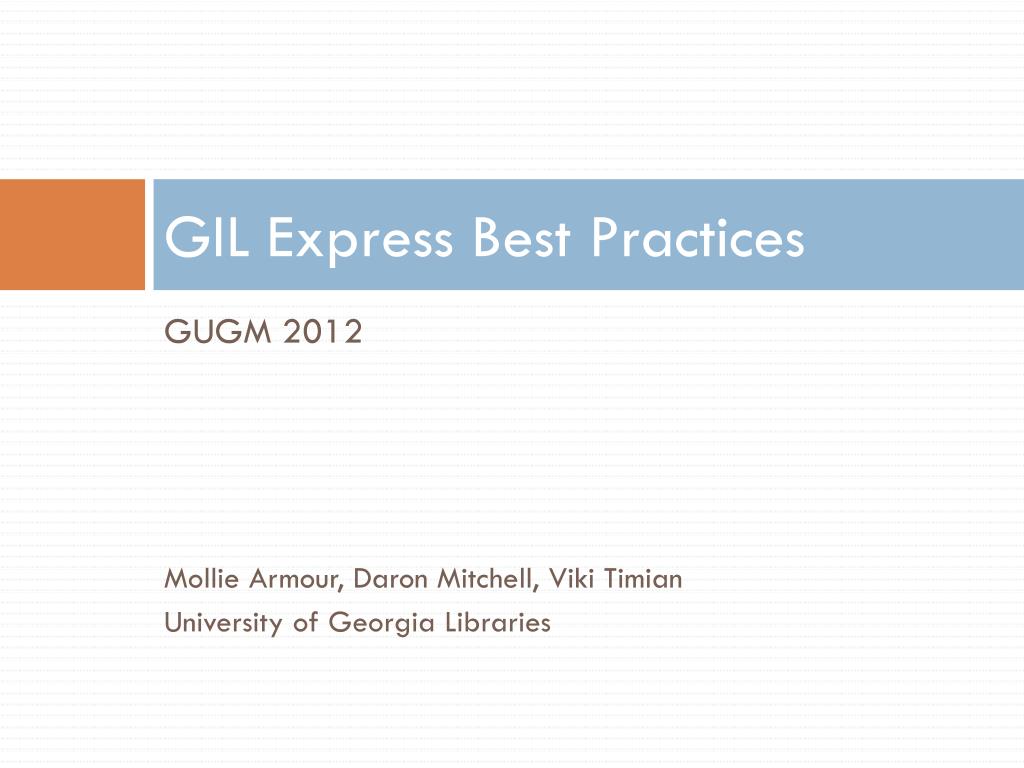 GIL Express Best Practices

GUGM 2012

Mollie Armour, Daron Mitchell, Viki Timian
University of Georgia Libraries